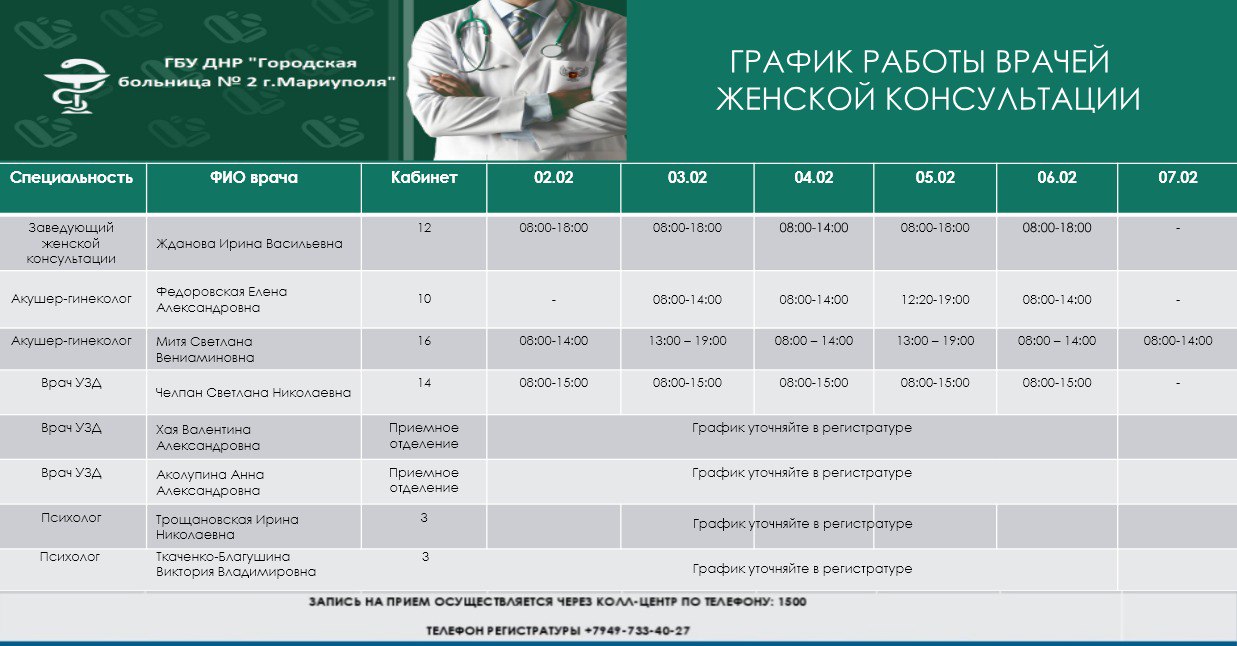 ГБУ ДНР "Городская больница № 2 г.Мариуполя"

ГРАФИК РАБОТЫ ВРАЧЕЙ ЖЕНСКОЙ КОНСУЛЬТАЦИИ

| Специальность | ФИО врача | Кабинет | 02.02 | 03.02 | 04.02 | 05.02 | 06.02 | 07.02 |
|---|---|---|---|---|---|---|---|---|
| Заведующий женской консультации | Жданова Ирина Васильевна | 12 | 08:00-18:00 | 08:00-18:00 | 08:00-14:00 | 08:00-18:00 | 08:00-18:00 | - |
| Акушер-гинеколог | Федоровская Елена Александровна | 10 | - | 08:00-14:00 | 08:00-14:00 | 12:20-19:00 | 08:00-14:00 | - |
| Акушер-гинеколог | Митя Светлана Вениаминовна | 16 | 08:00-14:00 | 13:00 – 19:00 | 08:00 – 14:00 | 13:00 – 19:00 | 08:00 – 14:00 | 08:00-14:00 |
| Врач УЗД | Челпан Светлана Николаевна | 14 | 08:00-15:00 | 08:00-15:00 | 08:00-15:00 | 08:00-15:00 | 08:00-15:00 | - |
| Врач УЗД | Хая Валентина Александровна | Приемное отделение | График уточняйте в регистратуре | | | | | |
| Врач УЗД | Аколупина Анна Александровна | Приемное отделение | График уточняйте в регистратуре | | | | | |
| Психолог | Трощановская Ирина Николаевна | 3 | График уточняйте в регистратуре | | | | | |
| Психолог | Ткаченко-Благушина Виктория Владимировна | 3 | График уточняйте в регистратуре | | | | | |

ЗАПИСЬ НА ПРИЕМ ОСУЩЕСТВЛЯЕТСЯ ЧЕРЕЗ КОЛЛ-ЦЕНТР ПО ТЕЛЕФОНУ: 1500

ТЕЛЕФОН РЕГИСТРАТУРЫ +7949-733-40-27